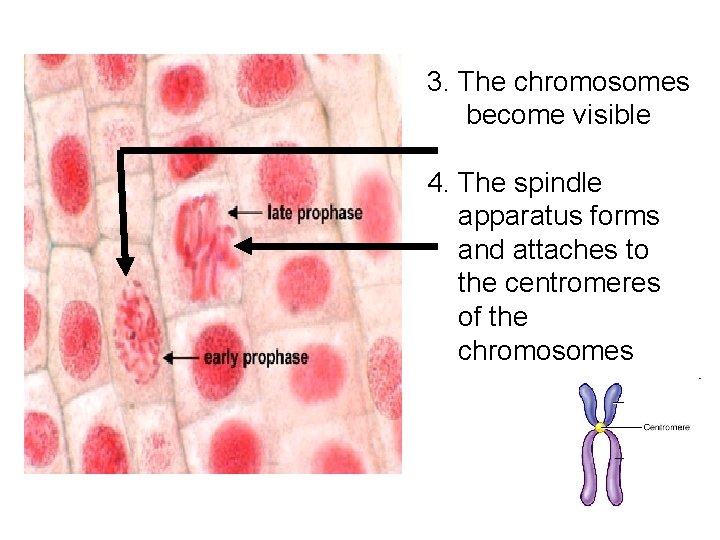 late prophase

early prophase

3. The chromosomes become visible

4. The spindle apparatus forms and attaches to the centromeres of the chromosomes

Centromere